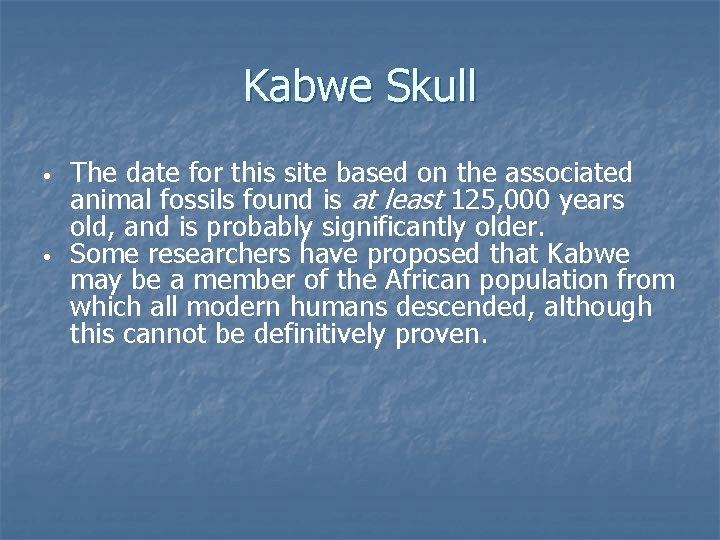 Kabwe Skull

• The date for this site based on the associated animal fossils found is at least 125,000 years old, and is probably significantly older.
• Some researchers have proposed that Kabwe may be a member of the African population from which all modern humans descended, although this cannot be definitively proven.